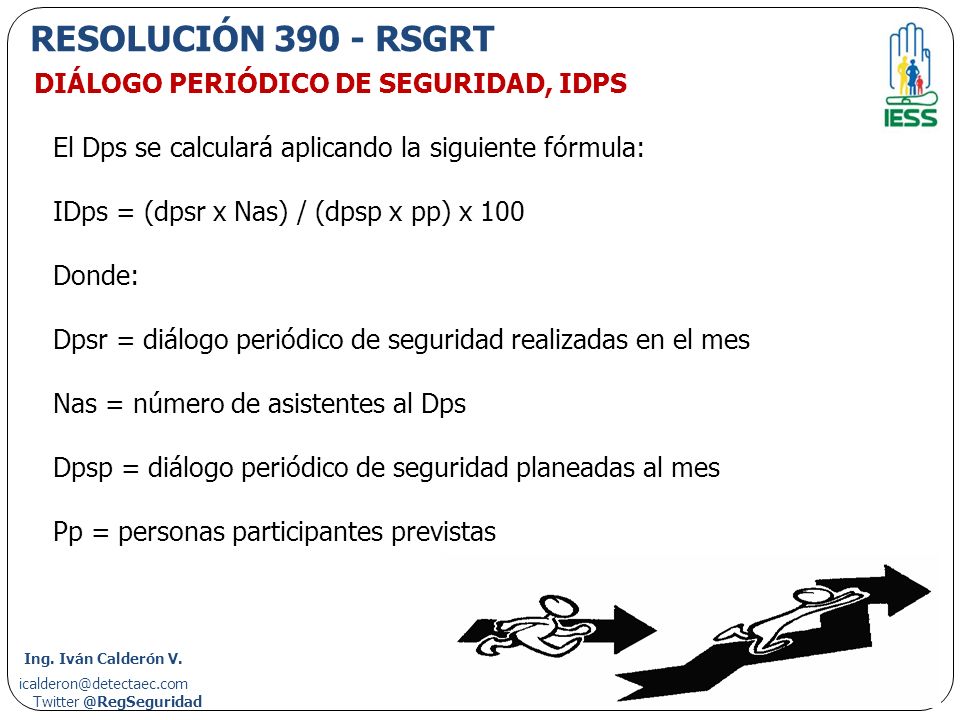 RESOLUCIÓN 390 - RSGRT

DIÁLOGO PERIÓDICO DE SEGURIDAD, IDPS

IESS

El Dps se calculará aplicando la siguiente fórmula:

IDps = (dpsr x Nas) / (dpsp x pp) x 100

Donde:

Dpsr = diálogo periódico de seguridad realizadas en el mes

Nas = número de asistentes al Dps

Dpsp = diálogo periódico de seguridad planeadas al mes

Pp = personas participantes previstas

Ing. Iván Calderón V.

icalderon@detectaec.com
Twitter @RegSeguridad